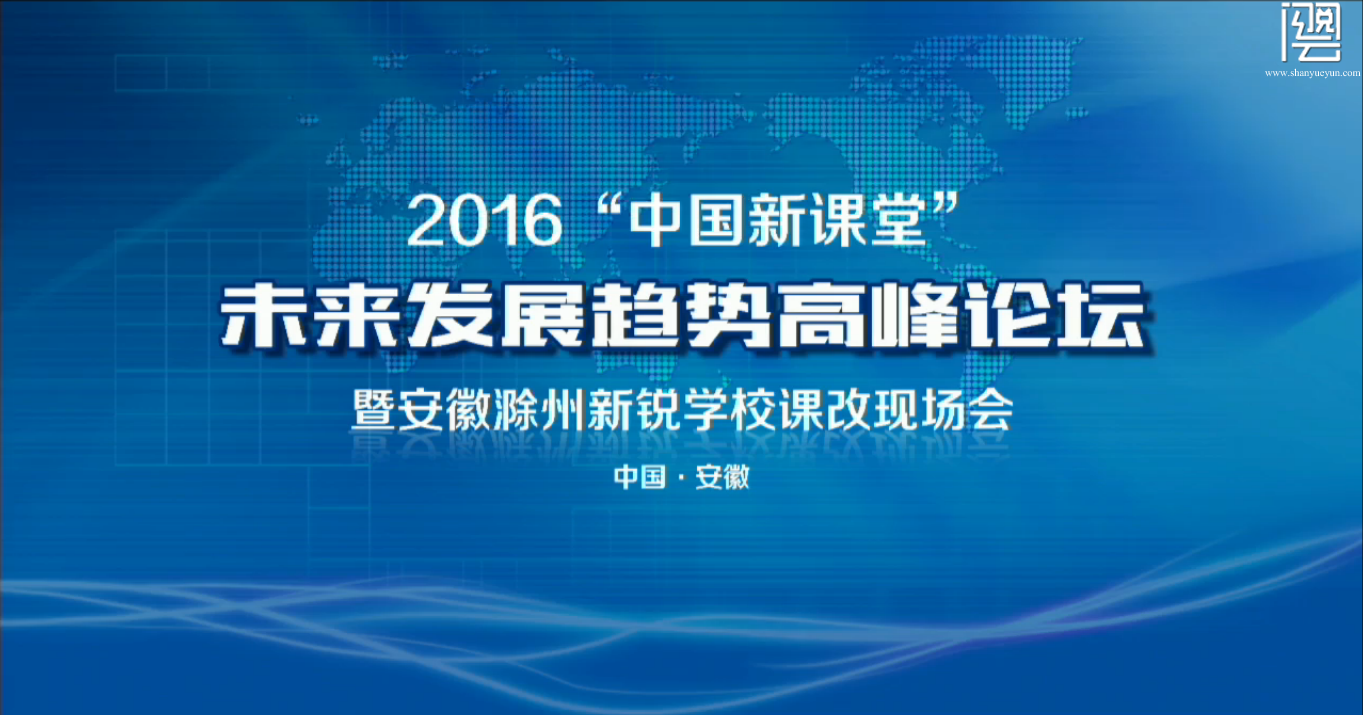 www.shanyueyun.com

2016“中国新课堂”

未来发展趋势高峰论坛

暨安徽滁州新锐学校课改现场会

中国 · 安徽